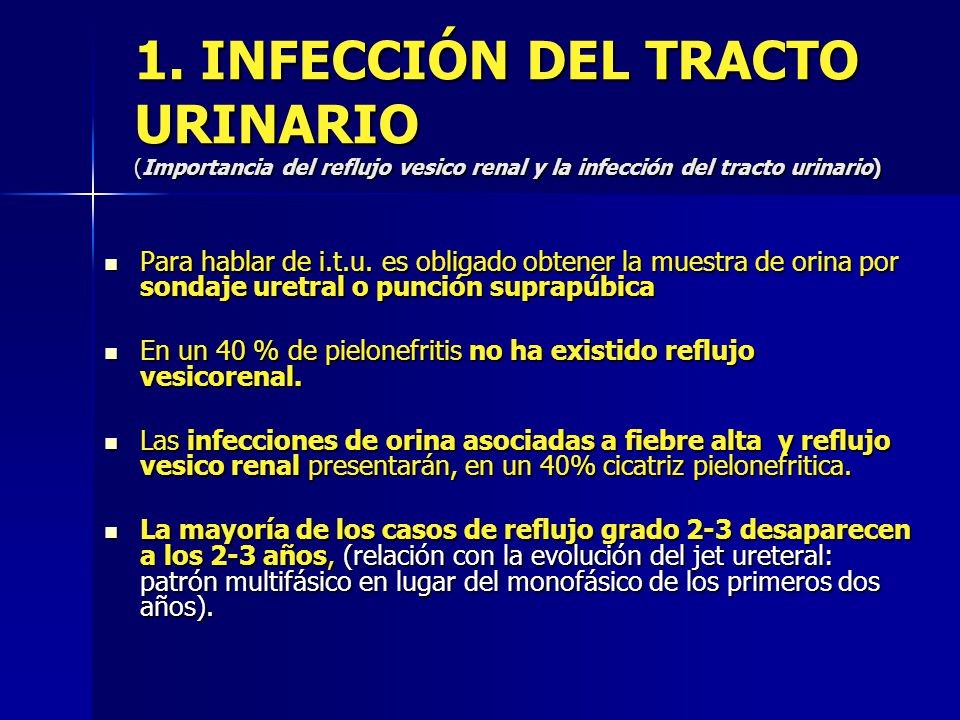 1. INFECCIÓN DEL TRACTO URINARIO
(Importancia del reflujo vesico renal y la infección del tracto urinario)

Para hablar de i.t.u. es obligado obtener la muestra de orina por sondaje uretral o punción suprapúbica

En un 40 % de pielonefritis no ha existido reflujo vesicorenal.

Las infecciones de orina asociadas a fiebre alta y reflujo vesico renal presentarán, en un 40% cicatriz pielonefritica.

La mayoría de los casos de reflujo grado 2-3 desaparecen a los 2-3 años, (relación con la evolución del jet ureteral: patrón multifásico en lugar del monofásico de los primeros dos años).